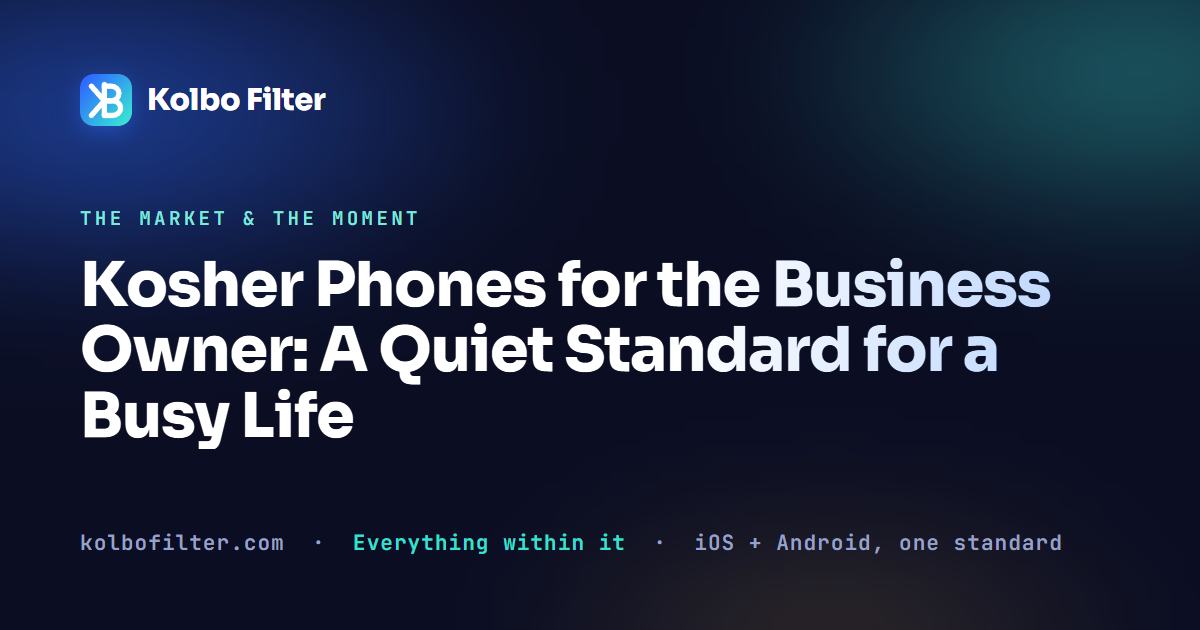 Kolbo Filter

THE MARKET & THE MOMENT

Kosher Phones for the Business Owner: A Quiet Standard for a Busy Life

kolbofilter.com · Everything within it · iOS + Android, one standard